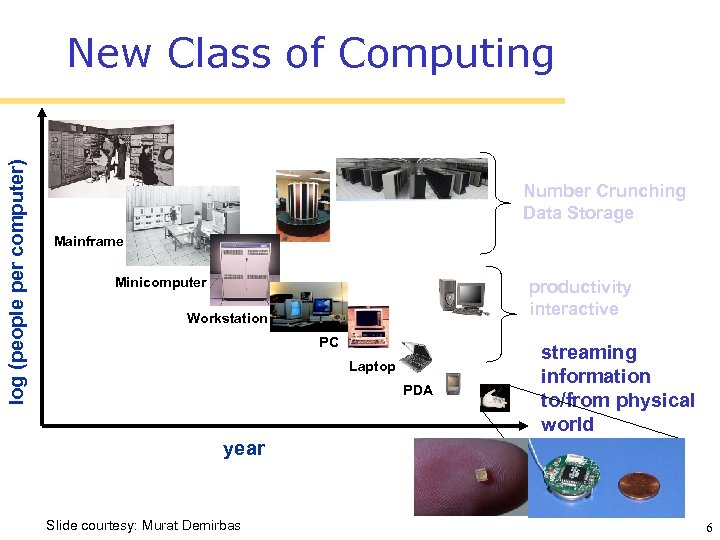 New Class of Computing

log (people per computer)

Mainframe

Minicomputer

Workstation

PC

Laptop

PDA

Number Crunching
Data Storage

productivity
interactive

streaming information to/from physical world

year

Slide courtesy: Murat Demirbas

6